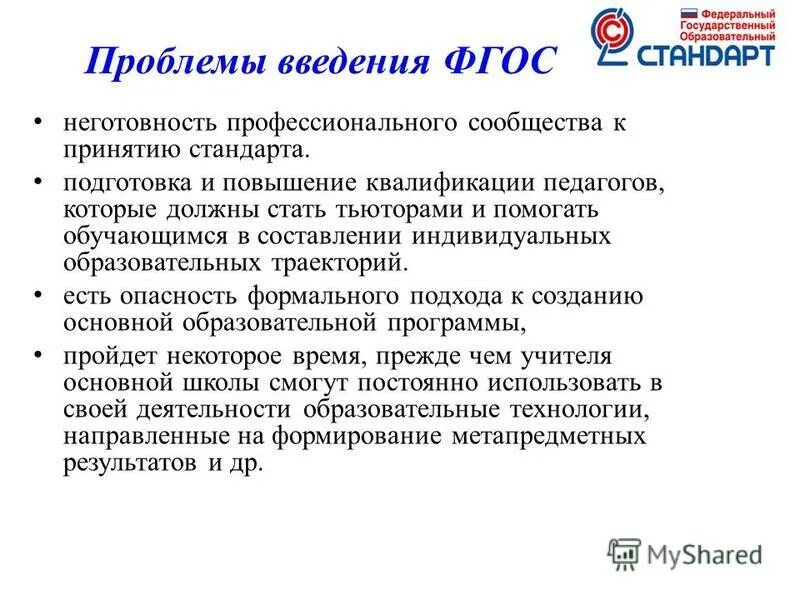 Проблемы введения ФГОС

Федеральный Государственный Образовательный СТАНДАРТ

• неготовность профессионального сообщества к принятию стандарта.

• подготовка и повышение квалификации педагогов, которые должны стать тьюторами и помогать обучающимся в составлении индивидуальных образовательных траекторий.

• есть опасность формального подхода к созданию основной образовательной программы,

• пройдет некоторое время, прежде чем учителя основной школы смогут постоянно использовать в своей деятельности образовательные технологии, направленные на формирование метапредметных результатов и др.

MyShared